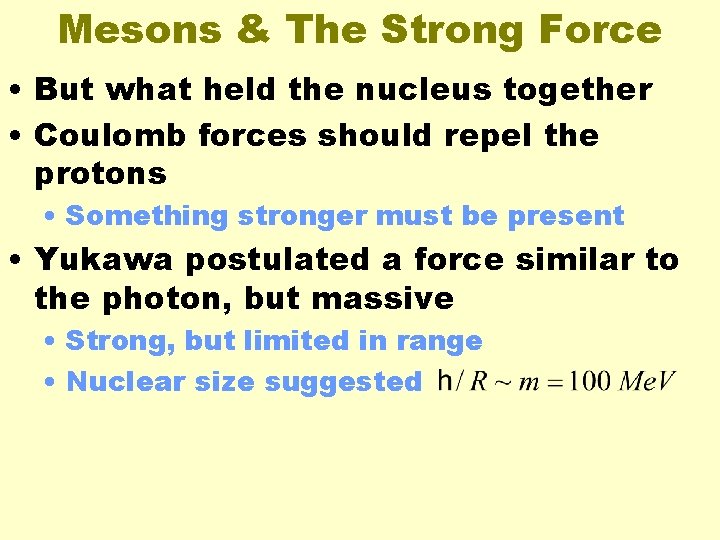 Mesons & The Strong Force

• But what held the nucleus together

• Coulomb forces should repel the protons

• Something stronger must be present

• Yukawa postulated a force similar to the photon, but massive

• Strong, but limited in range

• Nuclear size suggested $h/R \sim m = 100\ MeV$